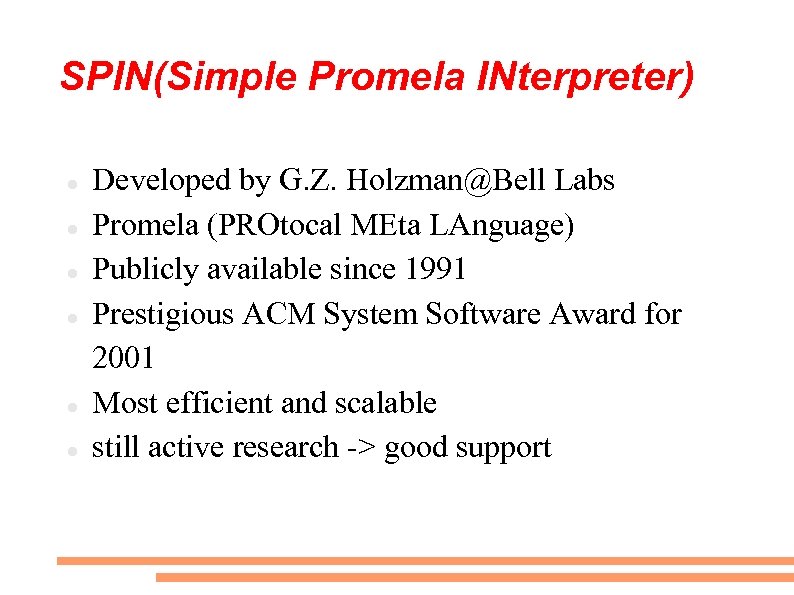 SPIN(Simple Promela INterpreter)

- Developed by G.Z. Holzman@Bell Labs
- Promela (PROtocal MEta LAnguage)
- Publicly available since 1991
- Prestigious ACM System Software Award for 2001
- Most efficient and scalable
- still active research -> good support